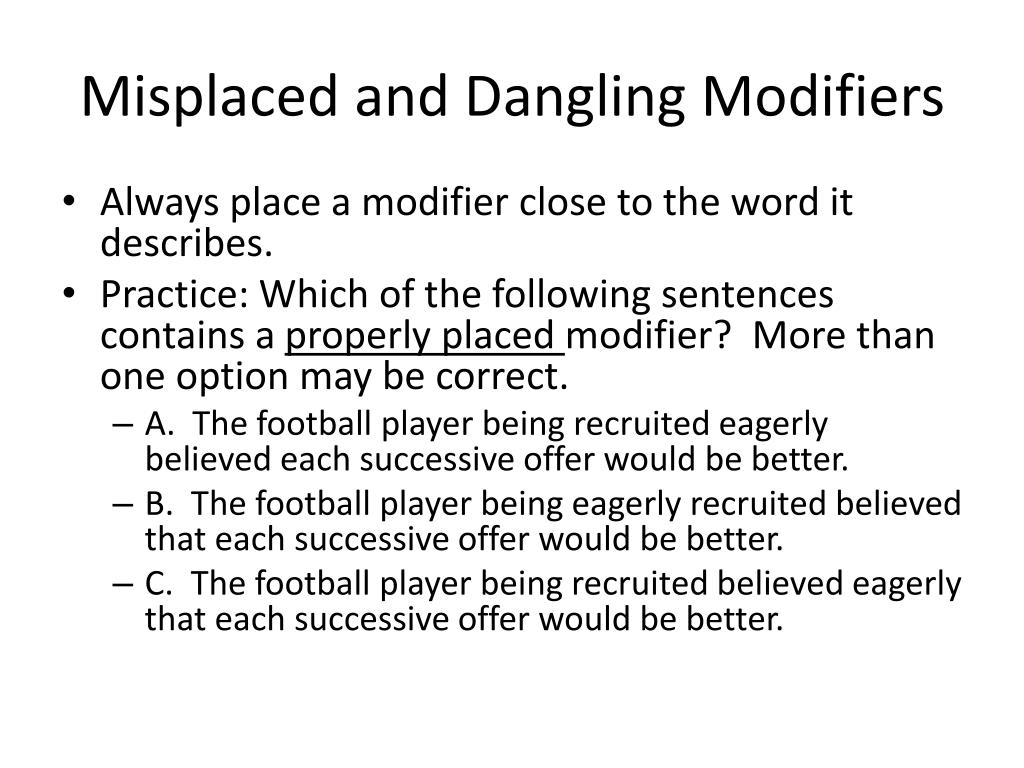 Misplaced and Dangling Modifiers

• Always place a modifier close to the word it describes.

• Practice: Which of the following sentences contains a properly placed modifier?  More than one option may be correct.

– A.  The football player being recruited eagerly believed each successive offer would be better.

– B.  The football player being eagerly recruited believed that each successive offer would be better.

– C.  The football player being recruited believed eagerly that each successive offer would be better.